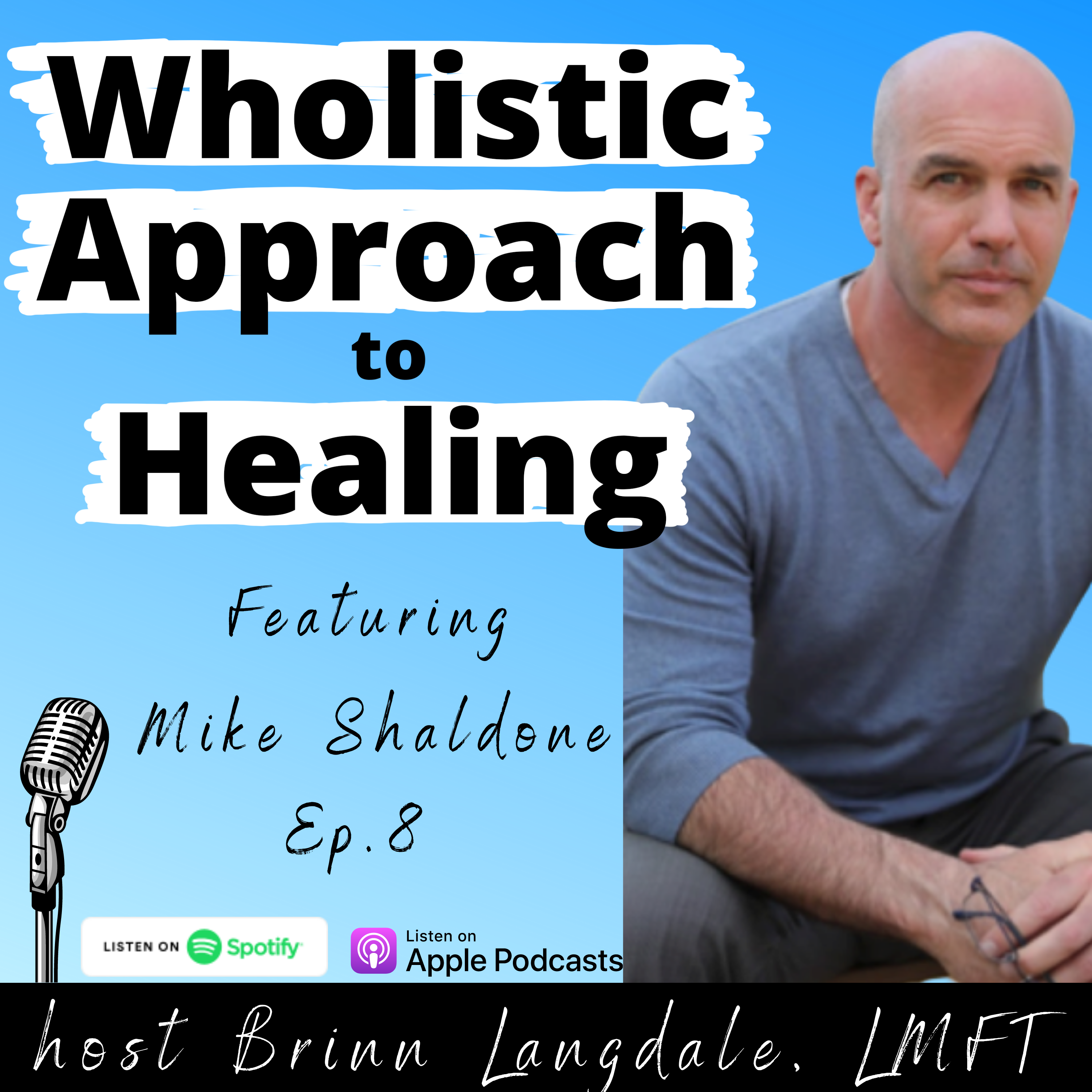 Wholistic Approach to Healing

Featuring
Mike Shaldone
Ep. 8

LISTEN ON Spotify

Listen on Apple Podcasts

host Brinn Langdale, LMFT